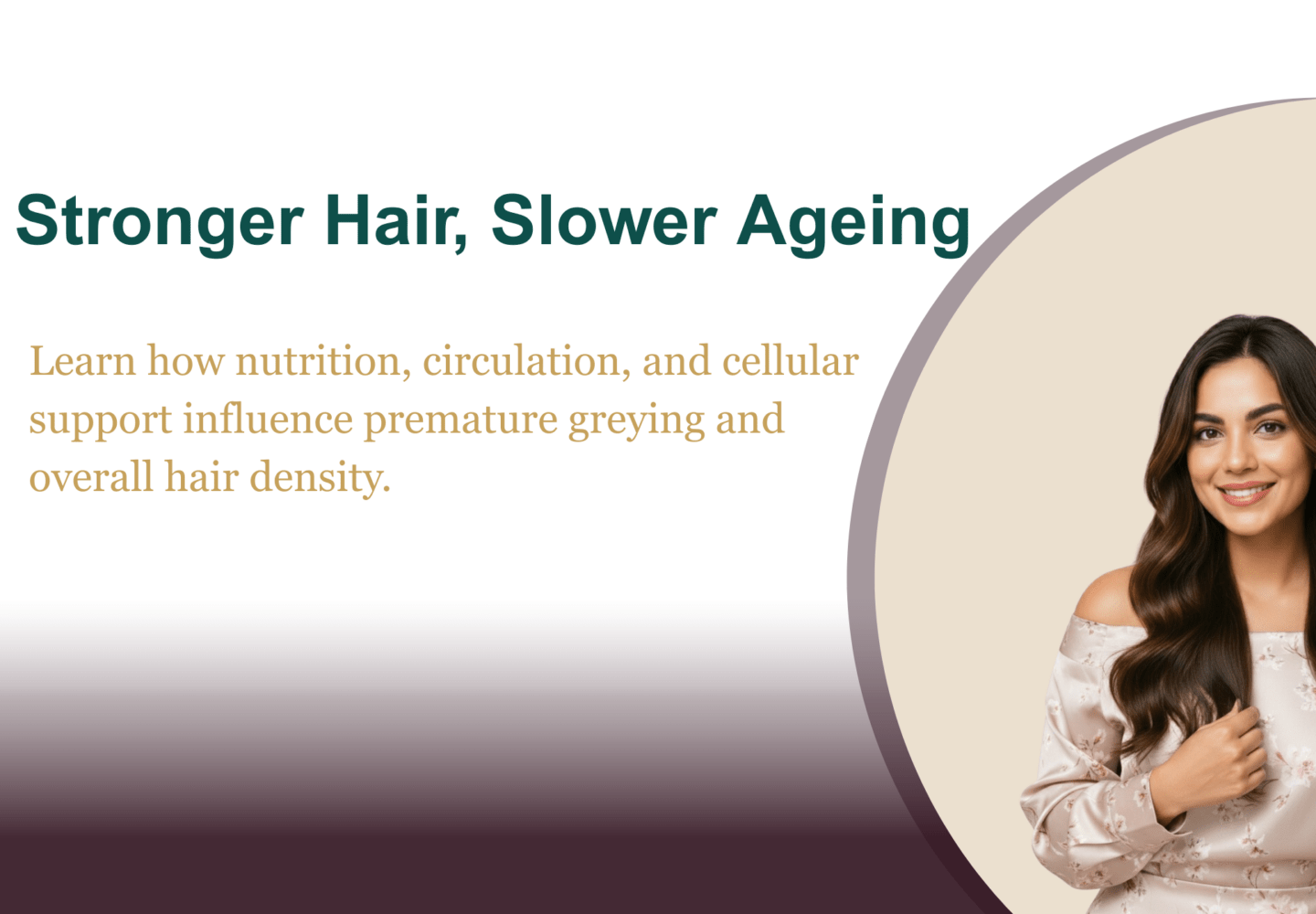 Stronger Hair, Slower Ageing

Learn how nutrition, circulation, and cellular support influence premature greying and overall hair density.